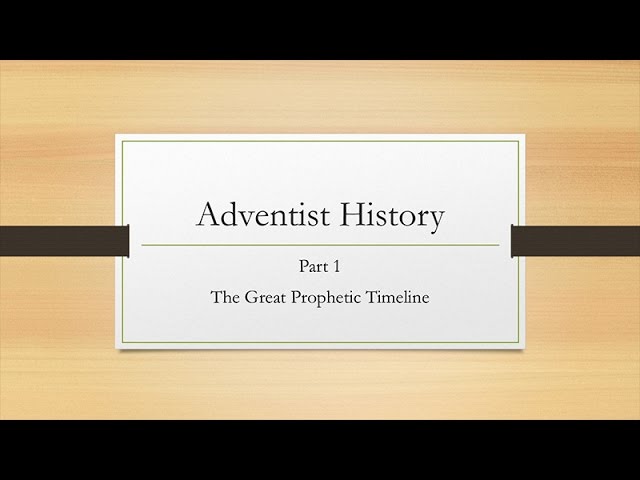 Adventist History

Part 1

The Great Prophetic Timeline